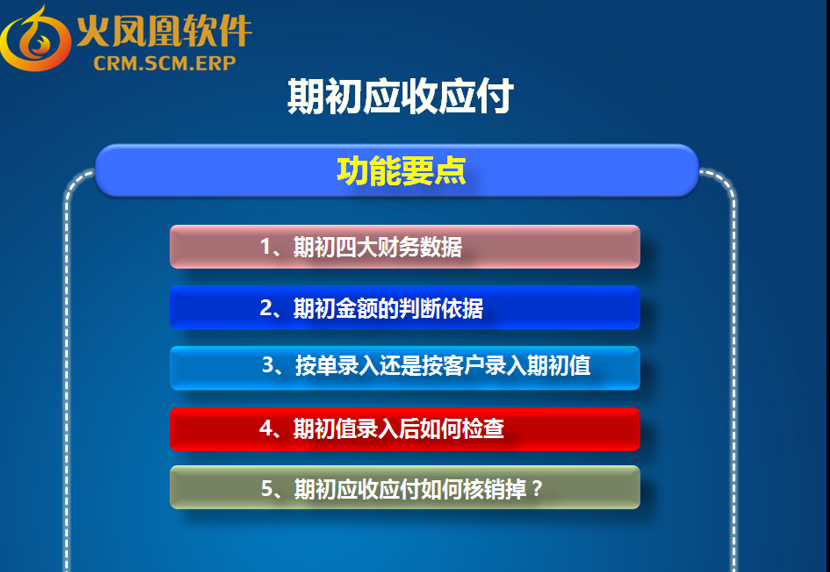 火凤凰软件
CRM.SCM.ERP

期初应收应付

功能要点

1、期初四大财务数据

2、期初金额的判断依据

3、按单录入还是按客户录入期初值

4、期初值录入后如何检查

5、期初应收应付如何核销掉？